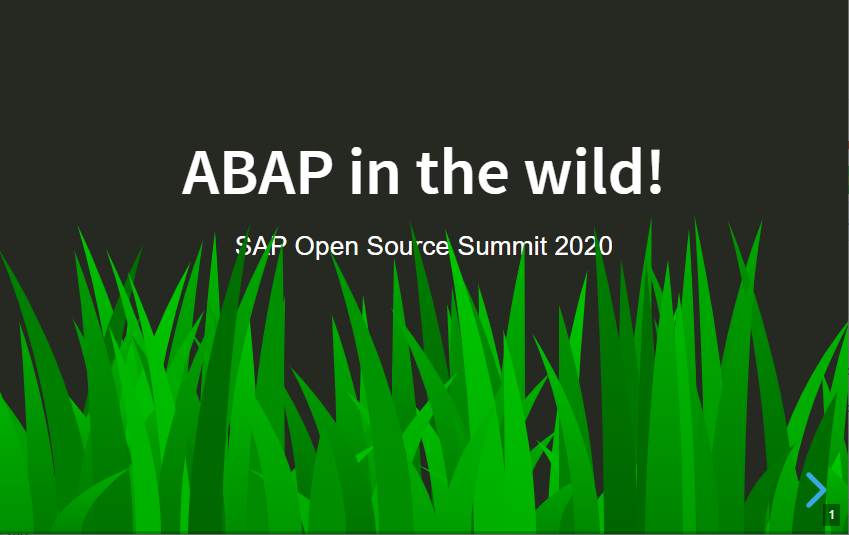 ABAP in the wild!

SAP Open Source Summit 2020

1